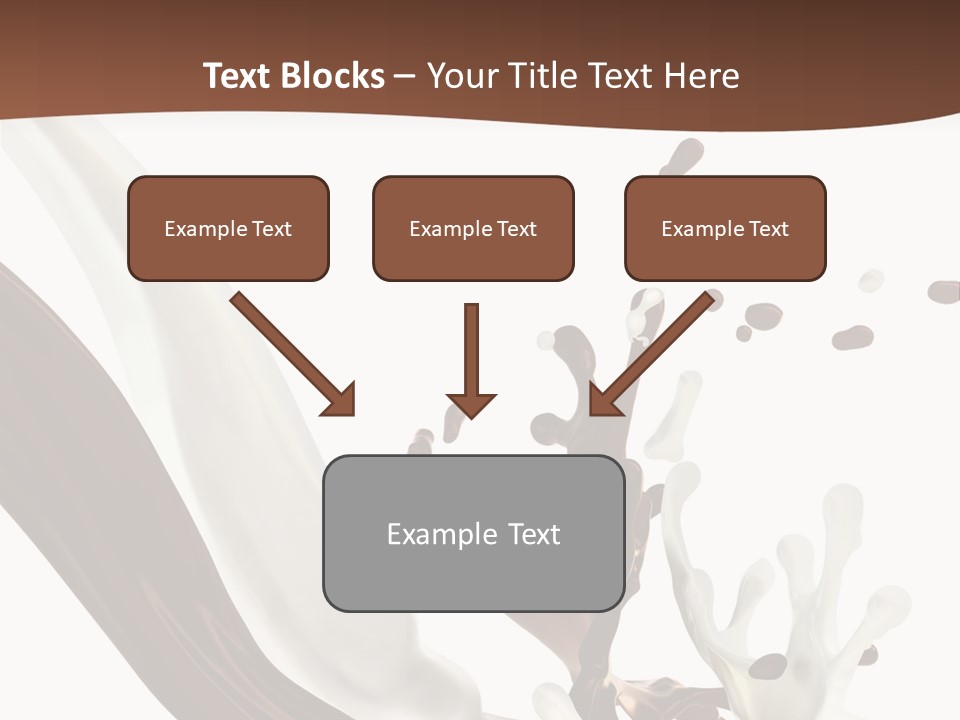 Text Blocks – Your Title Text Here

Example Text

Example Text

Example Text

Example Text